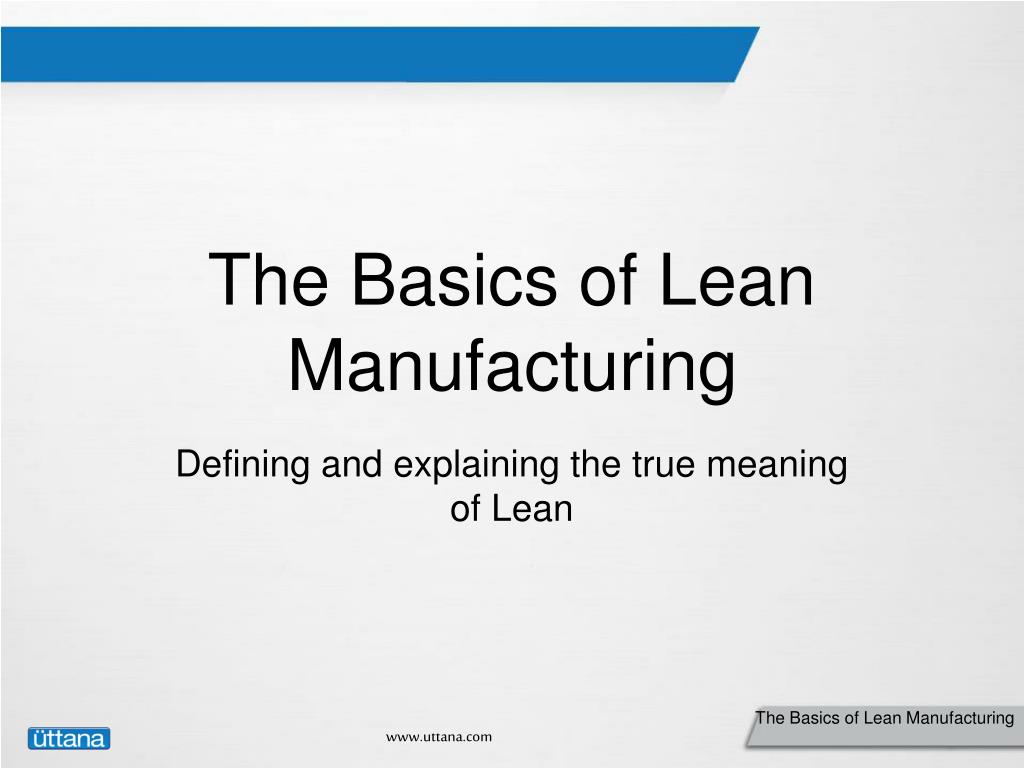 The Basics of Lean Manufacturing

Defining and explaining the true meaning of Lean

üttana

www.uttana.com

The Basics of Lean Manufacturing